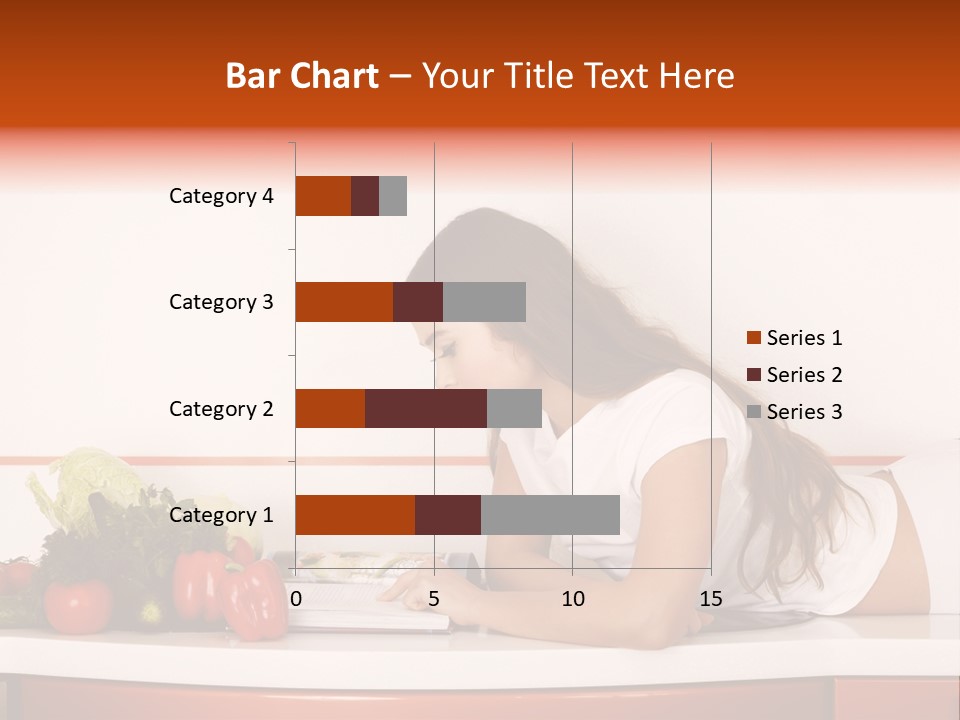 Bar Chart – Your Title Text Here

Category 4
Category 3
Category 2
Category 1

0
5
10
15

Series 1
Series 2
Series 3